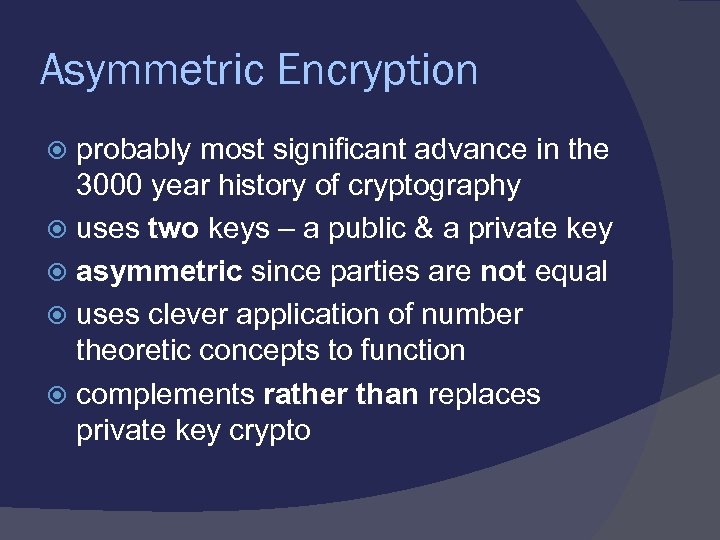 Asymmetric Encryption

probably most significant advance in the 3000 year history of cryptography

uses two keys – a public & a private key

asymmetric since parties are not equal

uses clever application of number theoretic concepts to function

complements rather than replaces private key crypto